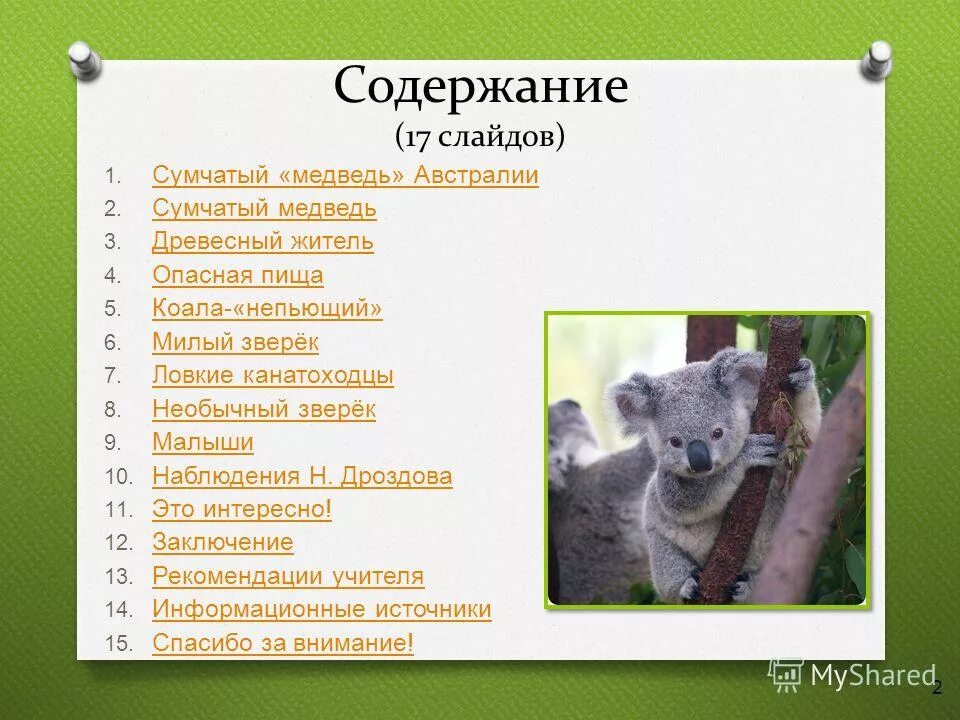 Содержание
(17 слайдов)

1. Сумчатый «медведь» Австралии
2. Сумчатый медведь
3. Древесный житель
4. Опасная пища
5. Коала-«непьющий»
6. Милый зверёк
7. Ловкие канатоходцы
8. Необычный зверёк
9. Малыши
10. Наблюдения Н. Дроздова
11. Это интересно!
12. Заключение
13. Рекомендации учителя
14. Информационные источники
15. Спасибо за внимание!

MyShared

2